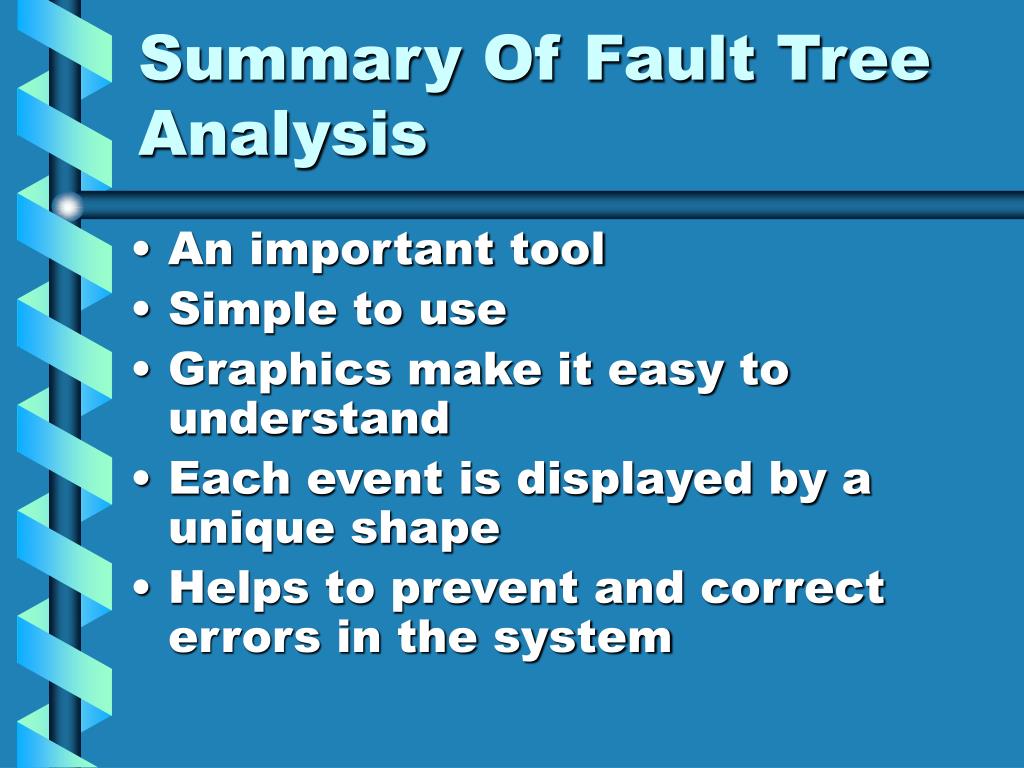 Summary Of Fault Tree Analysis

• An important tool
• Simple to use
• Graphics make it easy to understand
• Each event is displayed by a unique shape
• Helps to prevent and correct errors in the system